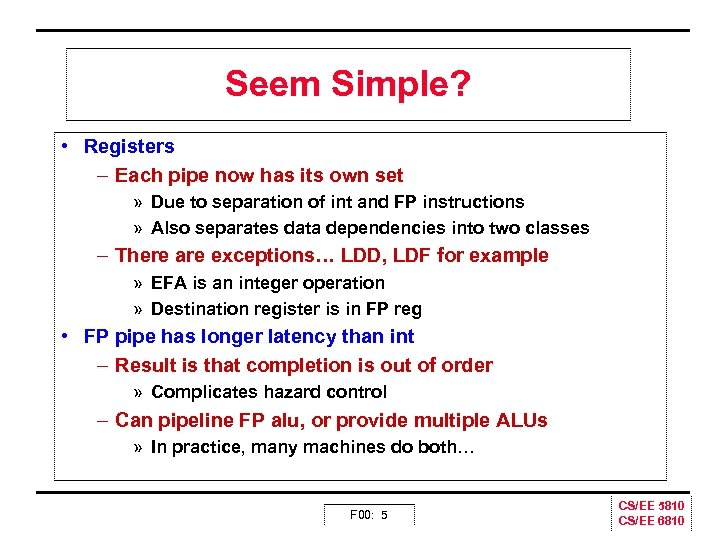 Seem Simple?

• Registers
  – Each pipe now has its own set
    » Due to separation of int and FP instructions
    » Also separates data dependencies into two classes
  – There are exceptions… LDD, LDF for example
    » EFA is an integer operation
    » Destination register is in FP reg
• FP pipe has longer latency than int
  – Result is that completion is out of order
    » Complicates hazard control
  – Can pipeline FP alu, or provide multiple ALUs
    » In practice, many machines do both…

F00: 5

CS/EE 5810
CS/EE 6810